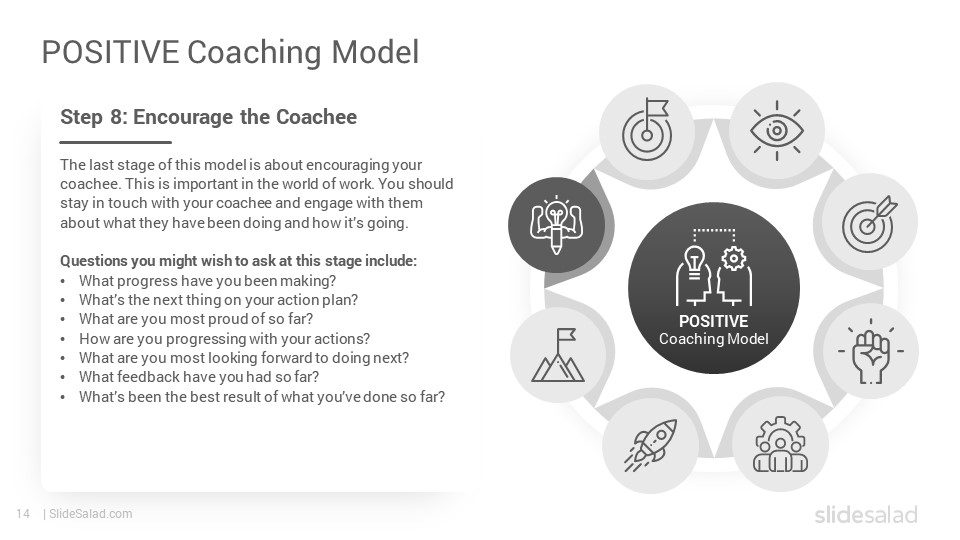 POSITIVE Coaching Model

Step 8: Encourage the Coachee

The last stage of this model is about encouraging your coachee. This is important in the world of work. You should stay in touch with your coachee and engage with them about what they have been doing and how it's going.

Questions you might wish to ask at this stage include:
• What progress have you been making?
• What's the next thing on your action plan?
• What are you most proud of so far?
• How are you progressing with your actions?
• What are you most looking forward to doing next?
• What feedback have you had so far?
• What's been the best result of what you've done so far?

POSITIVE
Coaching Model

14 | SlideSalad.com

slidesalad